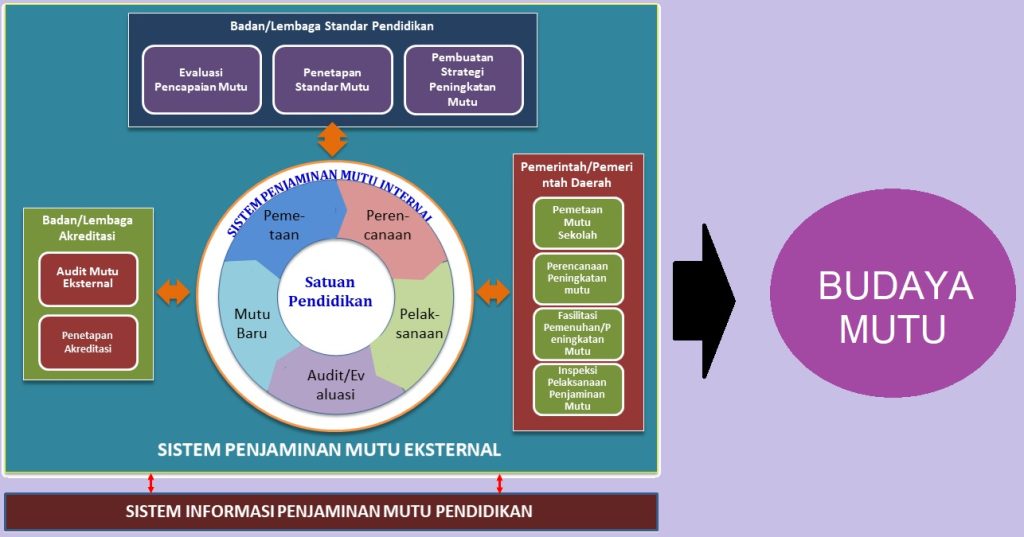 Badan/Lembaga Standar Pendidikan

Evaluasi Pencapaian Mutu

Penetapan Standar Mutu

Pembuatan Strategi Peningkatan Mutu

Badan/Lembaga Akreditasi

Audit Mutu Eksternal

Penetapan Akreditasi

SISTEM PENJAMINAN MUTU INTERNAL

Pemetaan

Perencanaan

Pelaksanaan

Audit/Evaluasi

Mutu Baru

Satuan Pendidikan

Pemerintah/Pemerintah Daerah

Pemetaan Mutu Sekolah

Perencanaan Peningkatan mutu

Fasilitasi Pemenuhan/Peningkatan Mutu

Inspeksi Pelaksanaan Penjaminan Mutu

SISTEM PENJAMINAN MUTU EKSTERNAL

SISTEM INFORMASI PENJAMINAN MUTU PENDIDIKAN

BUDAYA MUTU